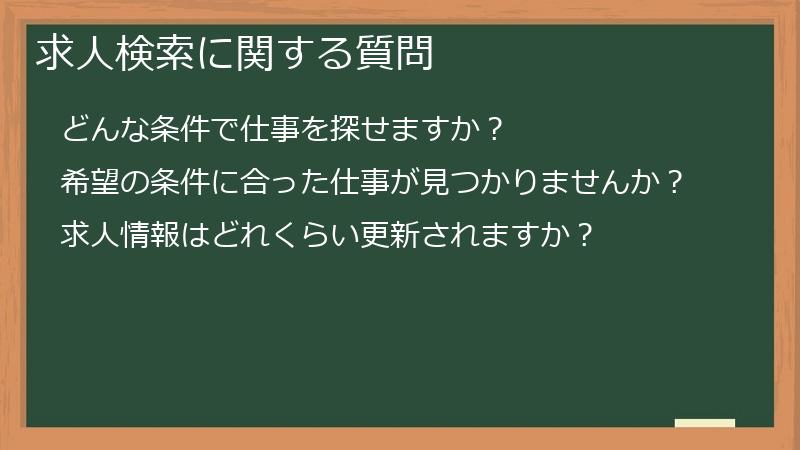 求人検索に関する質問

どんな条件で仕事を探せますか？

希望の条件に合った仕事が見つかりませんか？

求人情報はどれくらい更新されますか？